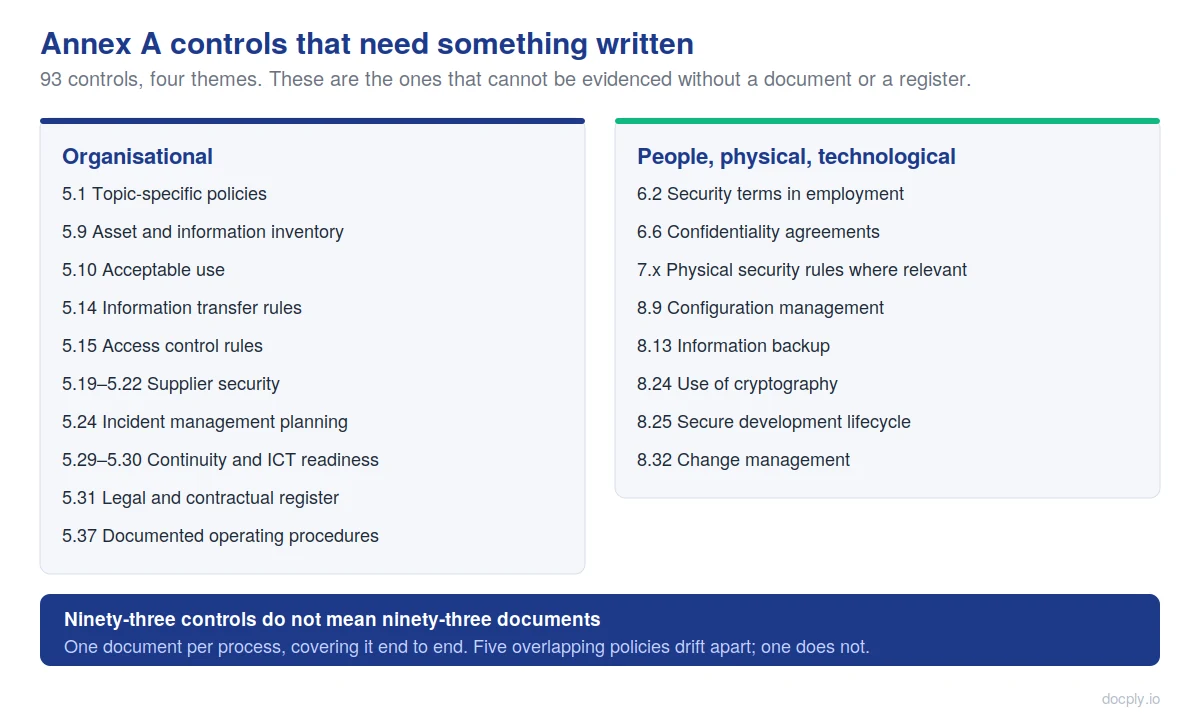 Annex A controls that need something written

93 controls, four themes. These are the ones that cannot be evidenced without a document or a register.

Organisational

5.1 Topic-specific policies

5.9 Asset and information inventory

5.10 Acceptable use

5.14 Information transfer rules

5.15 Access control rules

5.19–5.22 Supplier security

5.24 Incident management planning

5.29–5.30 Continuity and ICT readiness

5.31 Legal and contractual register

5.37 Documented operating procedures

People, physical, technological

6.2 Security terms in employment

6.6 Confidentiality agreements

7.x Physical security rules where relevant

8.9 Configuration management

8.13 Information backup

8.24 Use of cryptography

8.25 Secure development lifecycle

8.32 Change management

Ninety-three controls do not mean ninety-three documents

One document per process, covering it end to end. Five overlapping policies drift apart; one does not.

docply.io